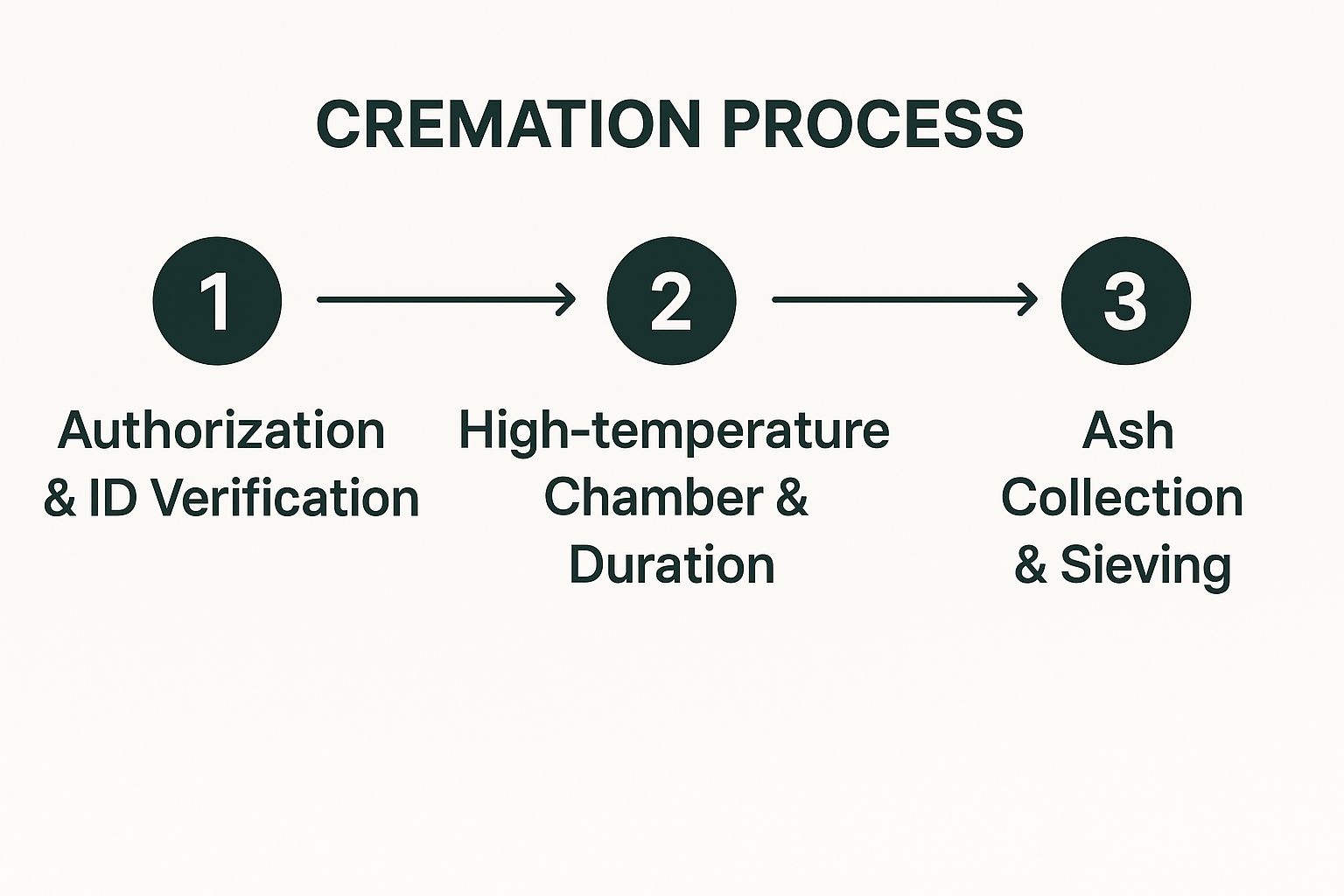 CREMATION PROCESS

1

Authorization & ID Verification

2

High-temperature Chamber & Duration

3

Ash Collection & Sieving